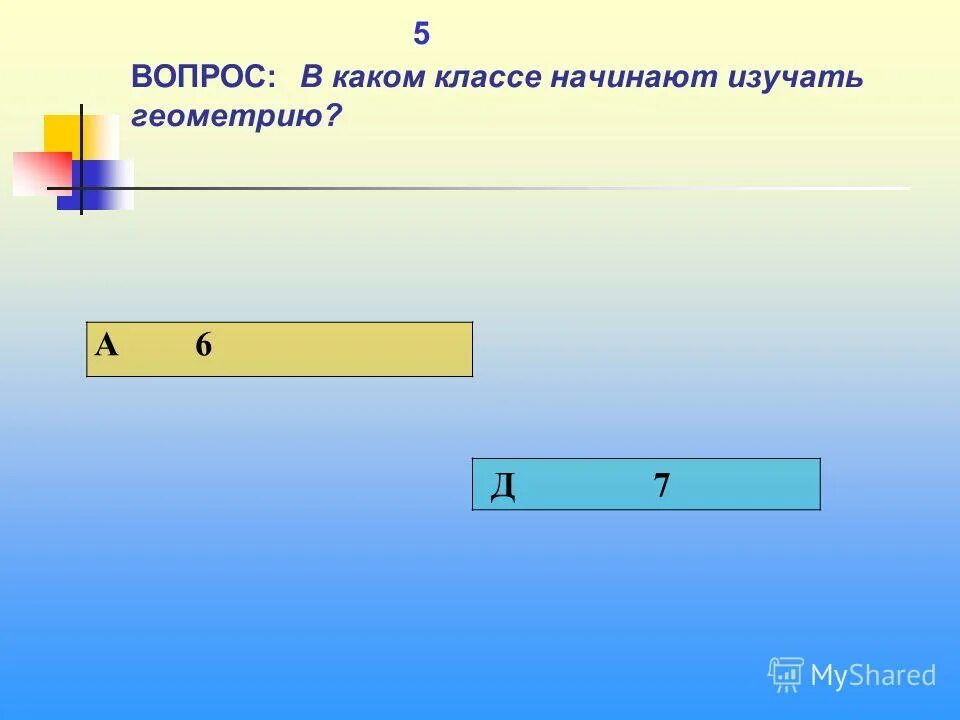 5

ВОПРОС: В каком классе начинают изучать геометрию?

А 6

Д 7

MyShared